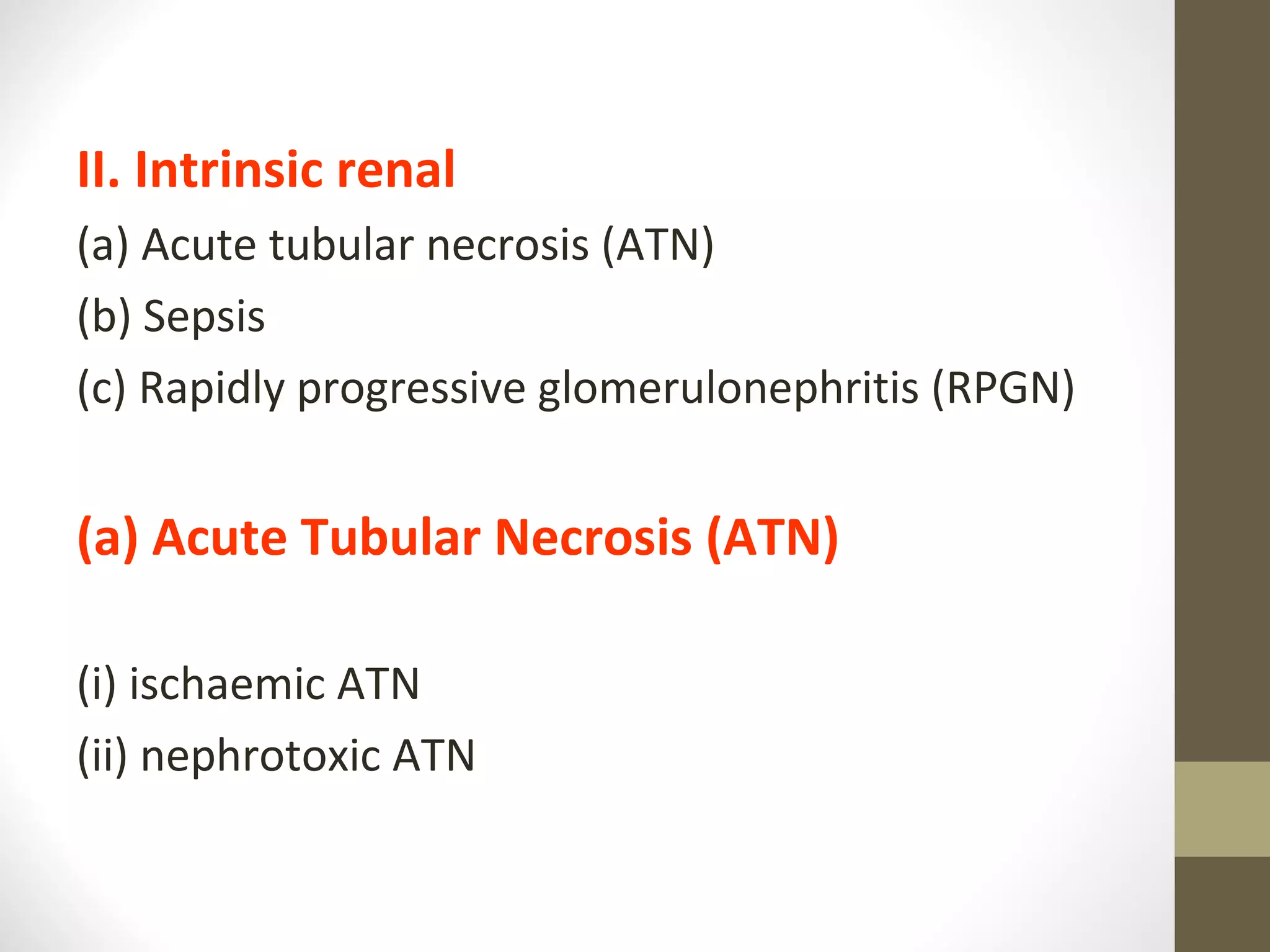 II. Intrinsic renal

(a) Acute tubular necrosis (ATN)

(b) Sepsis

(c) Rapidly progressive glomerulonephritis (RPGN)

(a) Acute Tubular Necrosis (ATN)

(i) ischaemic ATN

(ii) nephrotoxic ATN